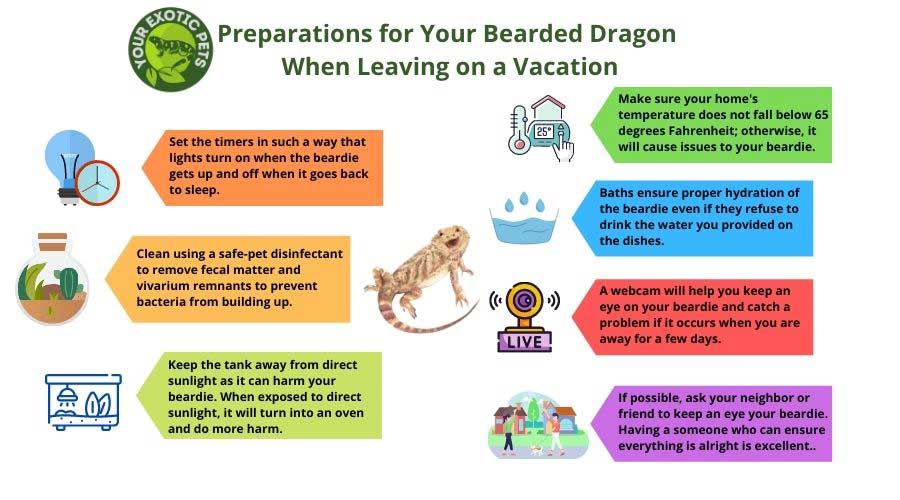 YOUR EXOTIC PETS

Preparations for Your Bearded Dragon When Leaving on a Vacation

Set the timers in such a way that lights turn on when the beardie gets up and off when it goes back to sleep.

Clean using a safe-pet disinfectant to remove fecal matter and vivarium remnants to prevent bacteria from building up.

Keep the tank away from direct sunlight as it can harm your beardie. When exposed to direct sunlight, it will turn into an oven and do more harm.

25°

Make sure your home's temperature does not fall below 65 degrees Fahrenheit; otherwise, it will cause issues to your beardie.

Baths ensure proper hydration of the beardie even if they refuse to drink the water you provided on the dishes.

LIVE

A webcam will help you keep an eye on your beardie and catch a problem if it occurs when you are away for a few days.

If possible, ask your neighbor or friend to keep an eye your beardie. Having a someone who can ensure everything is alright is excellent..